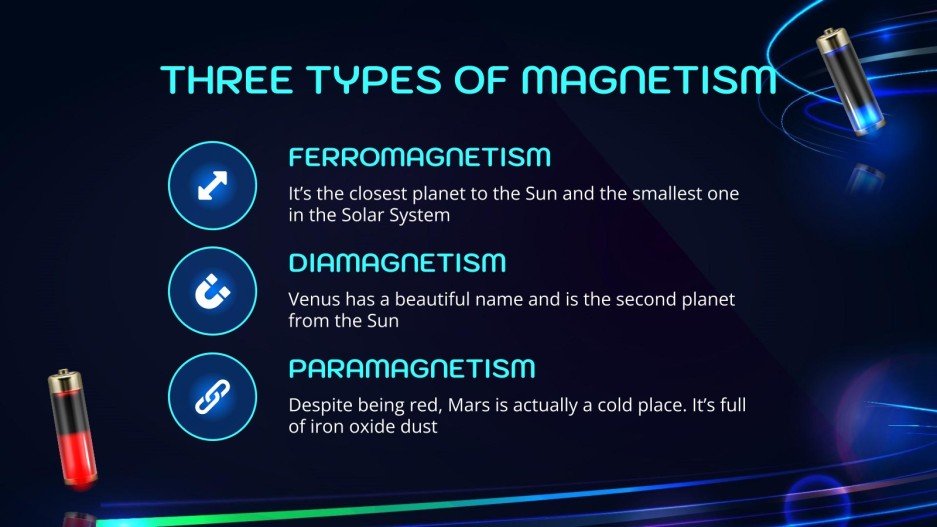 THREE TYPES OF MAGNETISM

FERROMAGNETISM

It's the closest planet to the Sun and the smallest one in the Solar System

DIAMAGNETISM

Venus has a beautiful name and is the second planet from the Sun

PARAMAGNETISM

Despite being red, Mars is actually a cold place. It's full of iron oxide dust